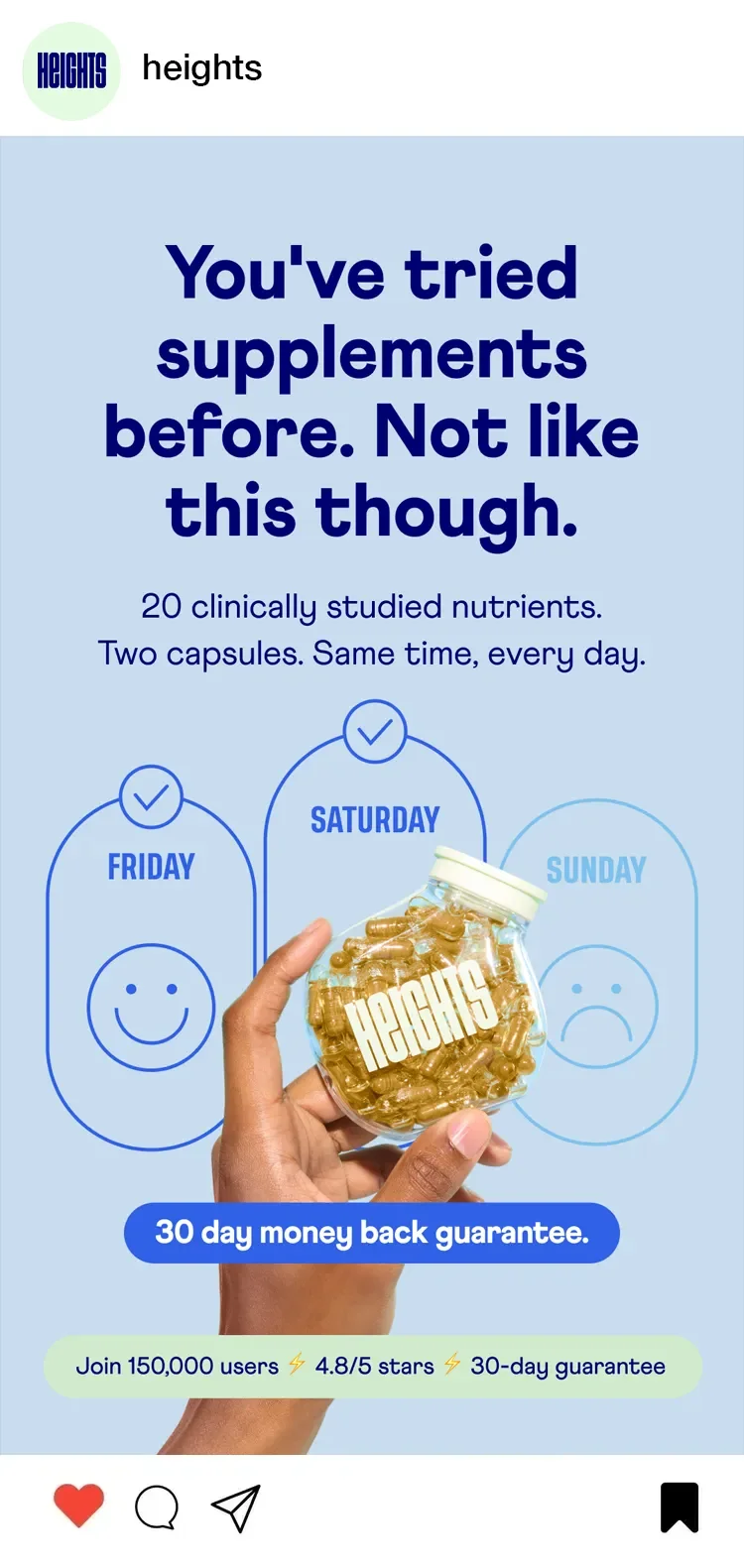 HEIGHTS heights

You've tried supplements before. Not like this though.

20 clinically studied nutrients.
Two capsules. Same time, every day.

FRIDAY

SATURDAY

SUNDAY

HEIGHTS

30 day money back guarantee.

Join 150,000 users ⚡ 4.8/5 stars ⚡ 30-day guarantee